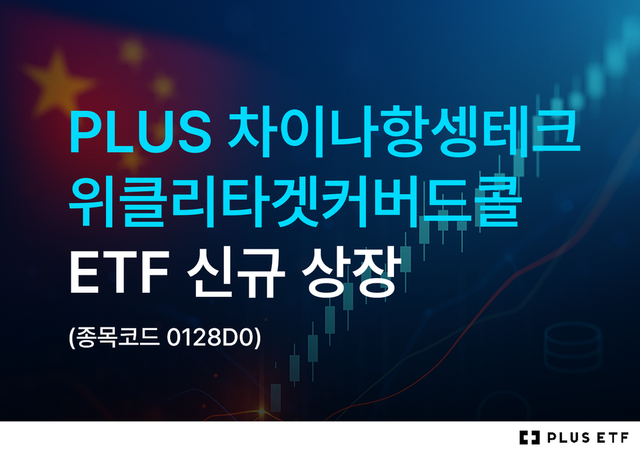 PLUS 차이나항셍테크 위클리타겟커버드콜

ETF 신규 상장

(종목코드 0128D0)

PLUS ETF